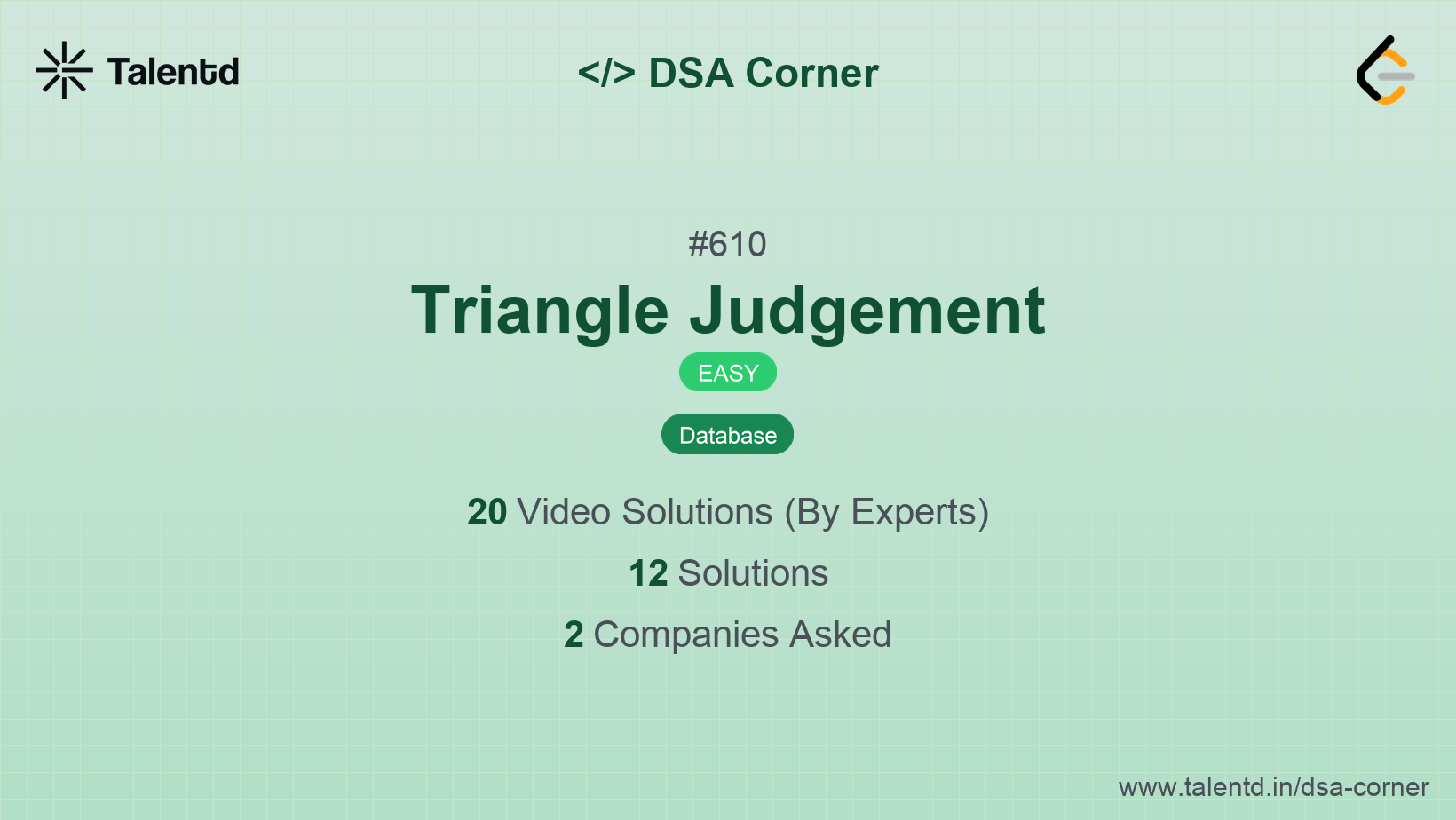 Talentd

</> DSA Corner

#610

Triangle Judgement

EASY

Database

20 Video Solutions (By Experts)

12 Solutions

2 Companies Asked

www.talentd.in/dsa-corner